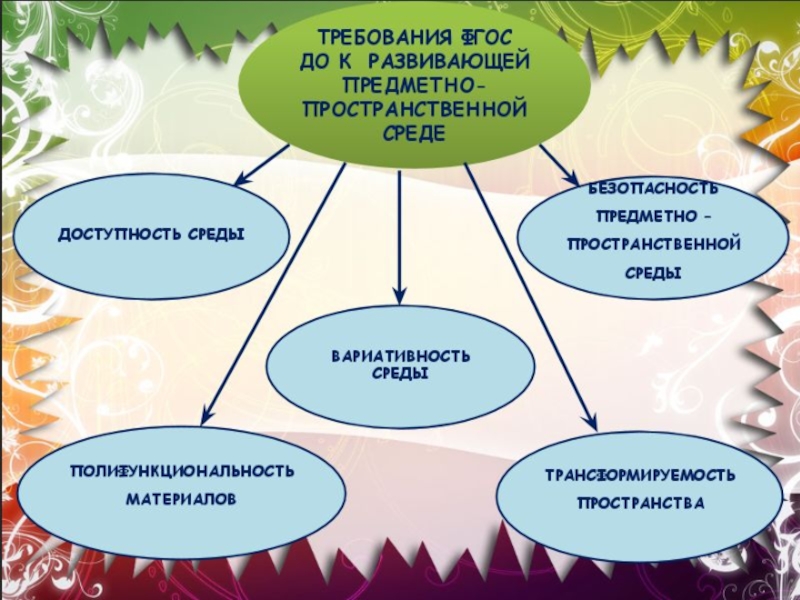 ТРЕБОВАНИЯ ФГОС ДО К РАЗВИВАЮЩЕЙ ПРЕДМЕТНО-ПРОСТРАНСТВЕННОЙ СРЕДЕ

ДОСТУПНОСТЬ СРЕДЫ

БЕЗОПАСНОСТЬ ПРЕДМЕТНО - ПРОСТРАНСТВЕННОЙ СРЕДЫ

ВАРИАТИВНОСТЬ СРЕДЫ

ПОЛИФУНКЦИОНАЛЬНОСТЬ МАТЕРИАЛОВ

ТРАНСФОРМИРУЕМОСТЬ ПРОСТРАНСТВА